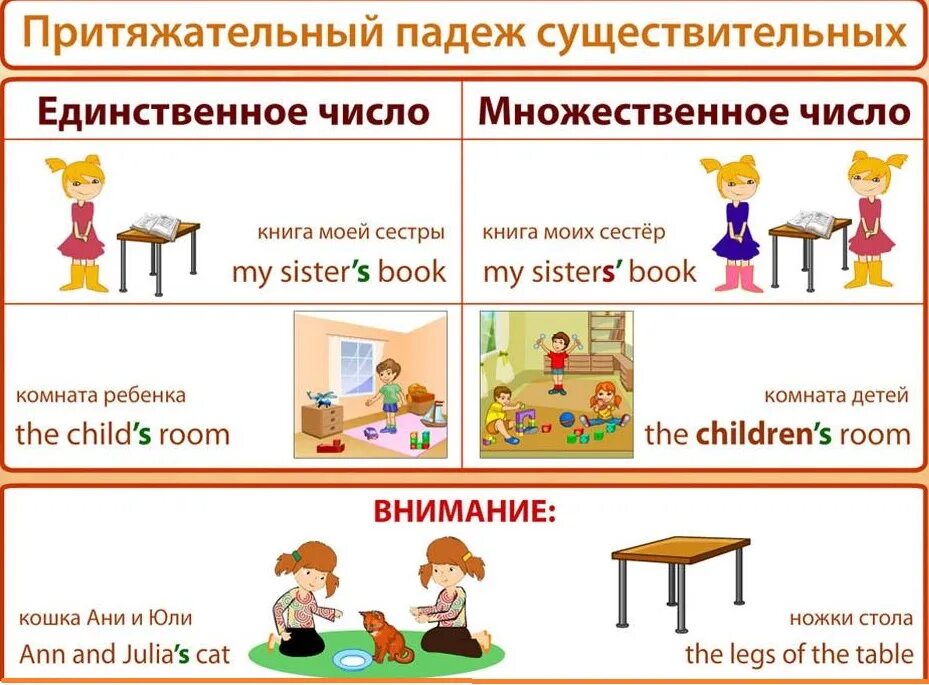 Притяжательный падеж существительных

| Единственное число | Множественное число |
|---|---|
| книга моей сестры my sister's book | книга моих сестёр my sisters' book |
| комната ребенка the child's room | комната детей the children's room |

ВНИМАНИЕ:

кошка Ани и Юли
Ann and Julia's cat

ножки стола
the legs of the table